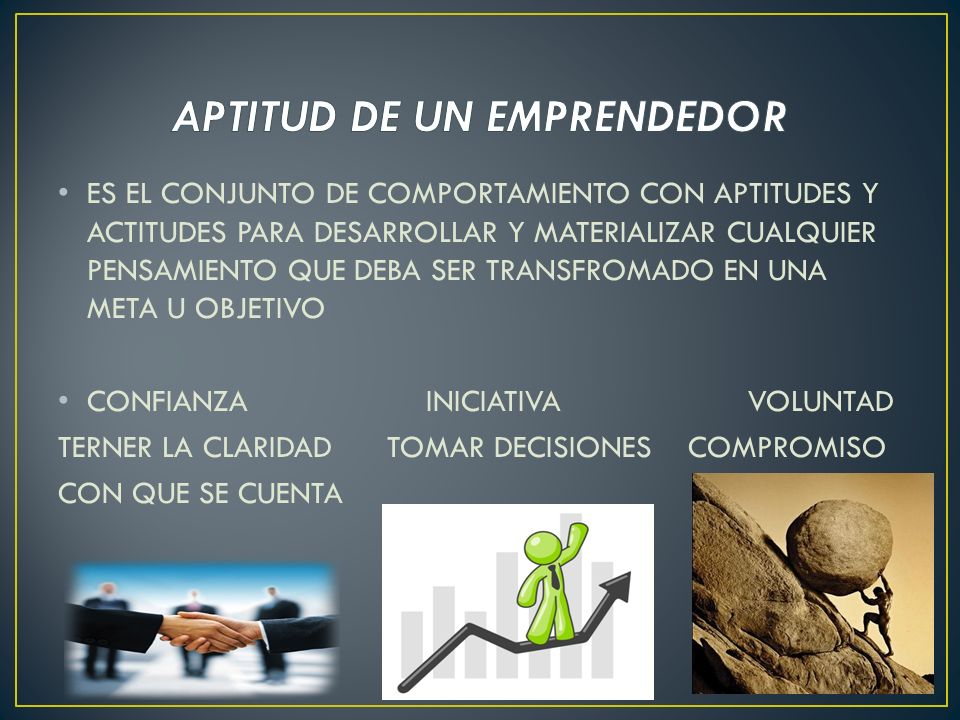 APTITUD DE UN EMPRENDEDOR

• ES EL CONJUNTO DE COMPORTAMIENTO CON APTITUDES Y ACTITUDES PARA DESARROLLAR Y MATERIALIZAR CUALQUIER PENSAMIENTO QUE DEBA SER TRANSFROMADO EN UNA META U OBJETIVO

• CONFIANZA INICIATIVA VOLUNTAD
TERNER LA CLARIDAD TOMAR DECISIONES COMPROMISO
CON QUE SE CUENTA